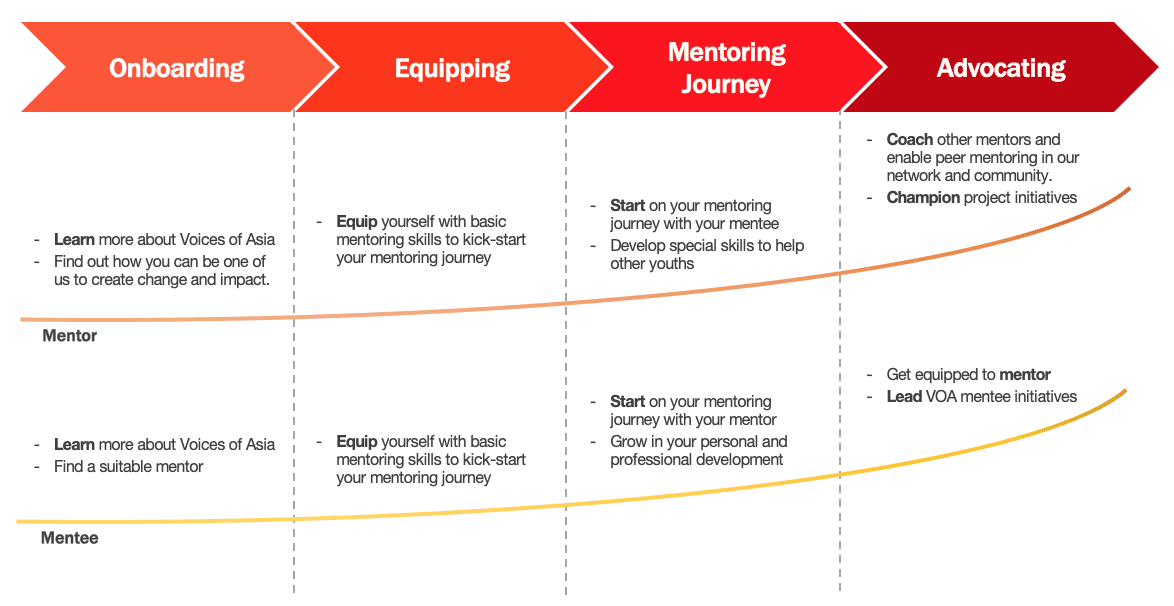 Onboarding

Equipping

Mentoring Journey

Advocating

- Learn more about Voices of Asia
- Find out how you can be one of us to create change and impact.

- Equip yourself with basic mentoring skills to kick-start your mentoring journey

- Start on your mentoring journey with your mentee
- Develop special skills to help other youths

- Coach other mentors and enable peer mentoring in our network and community.
- Champion project initiatives

Mentor

- Learn more about Voices of Asia
- Find a suitable mentor

- Equip yourself with basic mentoring skills to kick-start your mentoring journey

- Start on your mentoring journey with your mentor
- Grow in your personal and professional development

- Get equipped to mentor
- Lead VOA mentee initiatives

Mentee